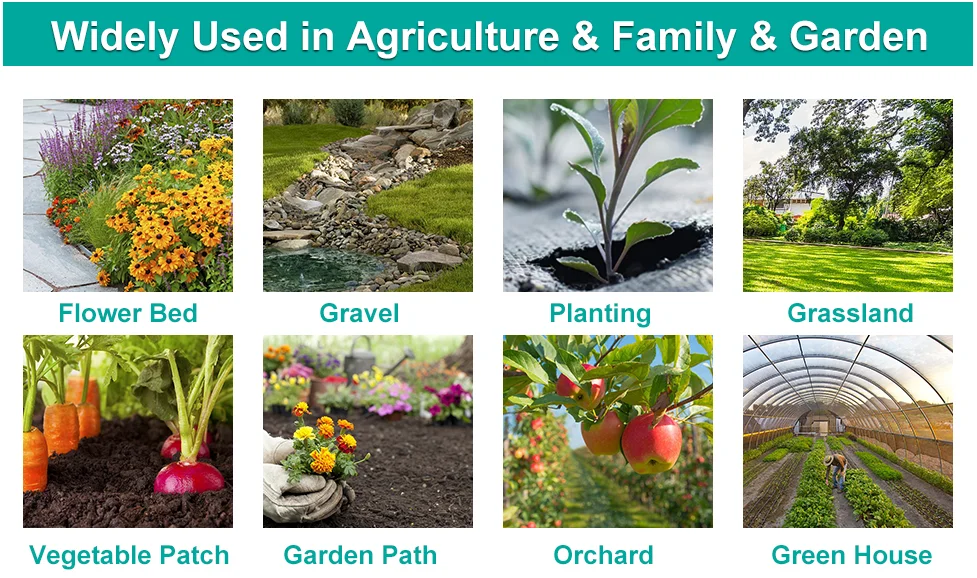 Widely Used in Agriculture & Family & Garden

Flower Bed

Gravel

Planting

Grassland

Vegetable Patch

Garden Path

Orchard

Green House